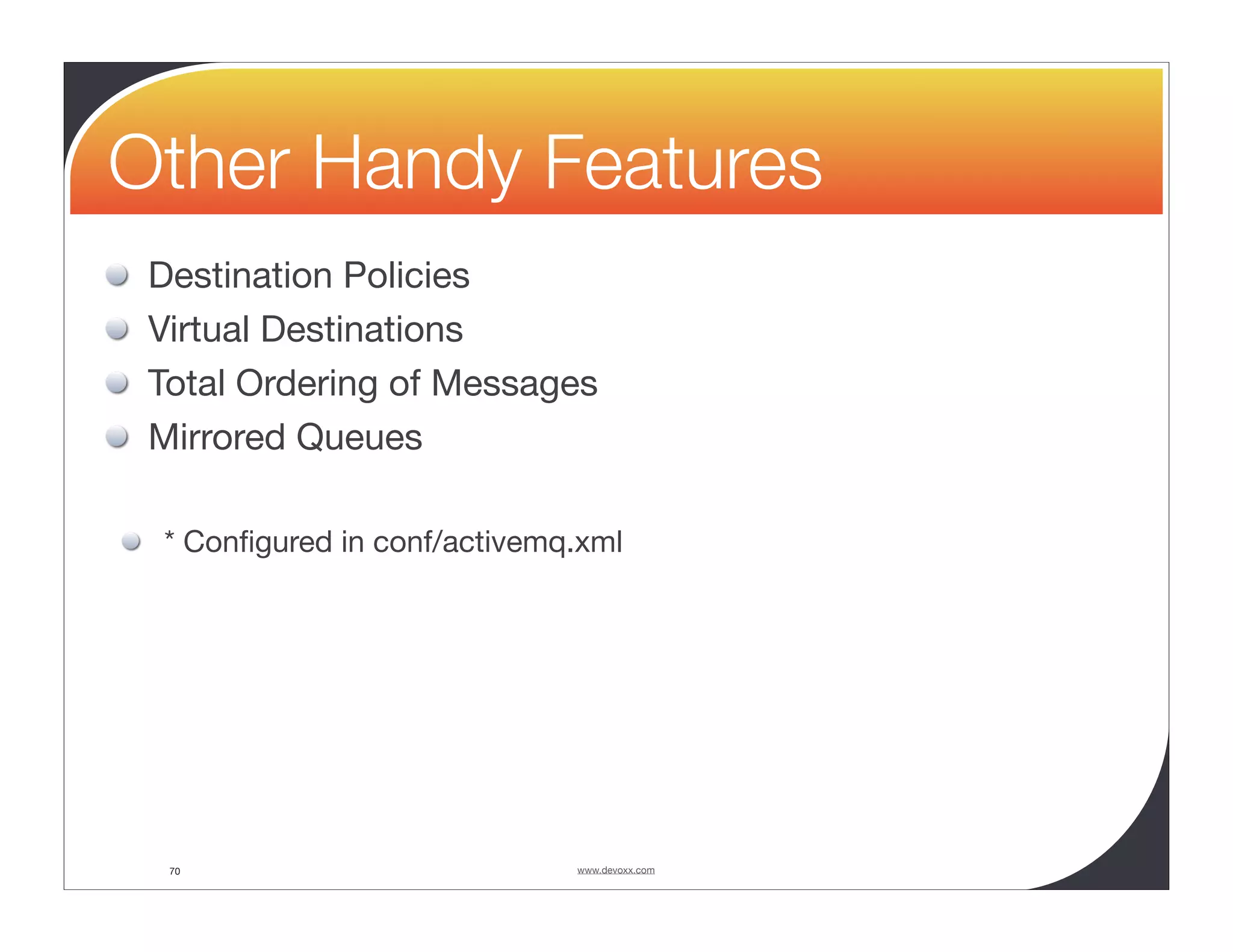 Other Handy Features

Destination Policies

Virtual Destinations

Total Ordering of Messages

Mirrored Queues

* Configured in conf/activemq.xml

70

www.devoxx.com